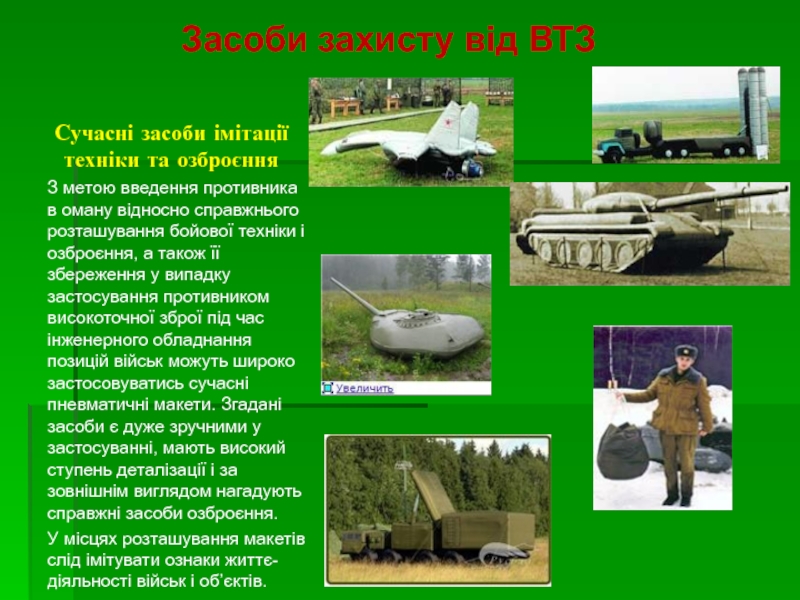 Засоби захисту від ВТЗ

Сучасні засоби імітації техніки та озброєння

З метою введення противника в оману відносно справжнього розташування бойової техніки і озброєння, а також її збереження у випадку застосування противником високоточної зброї під час інженерного обладнання позицій військ можуть широко застосовуватись сучасні пневматичні макети. Згадані засоби є дуже зручними у застосуванні, мають високий ступень деталізації і за зовнішнім виглядом нагадують справжні засоби озброєння.

У місцях розташування макетів слід імітувати ознаки життєдіяльності військ і об'єктів.

Увеличить